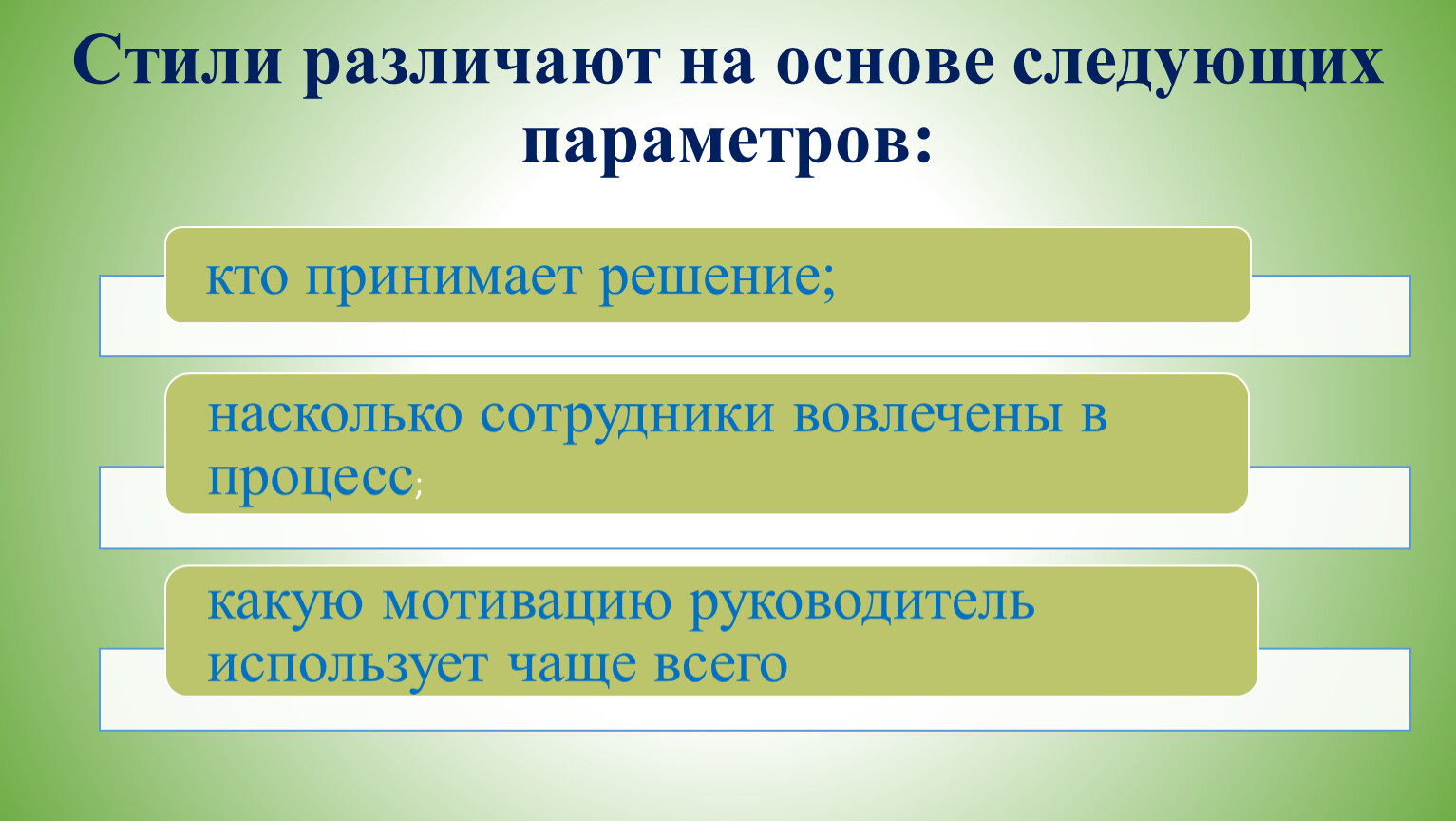 Стили различают на основе следующих параметров:

кто принимает решение;

насколько сотрудники вовлечены в процесс;

какую мотивацию руководитель использует чаще всего